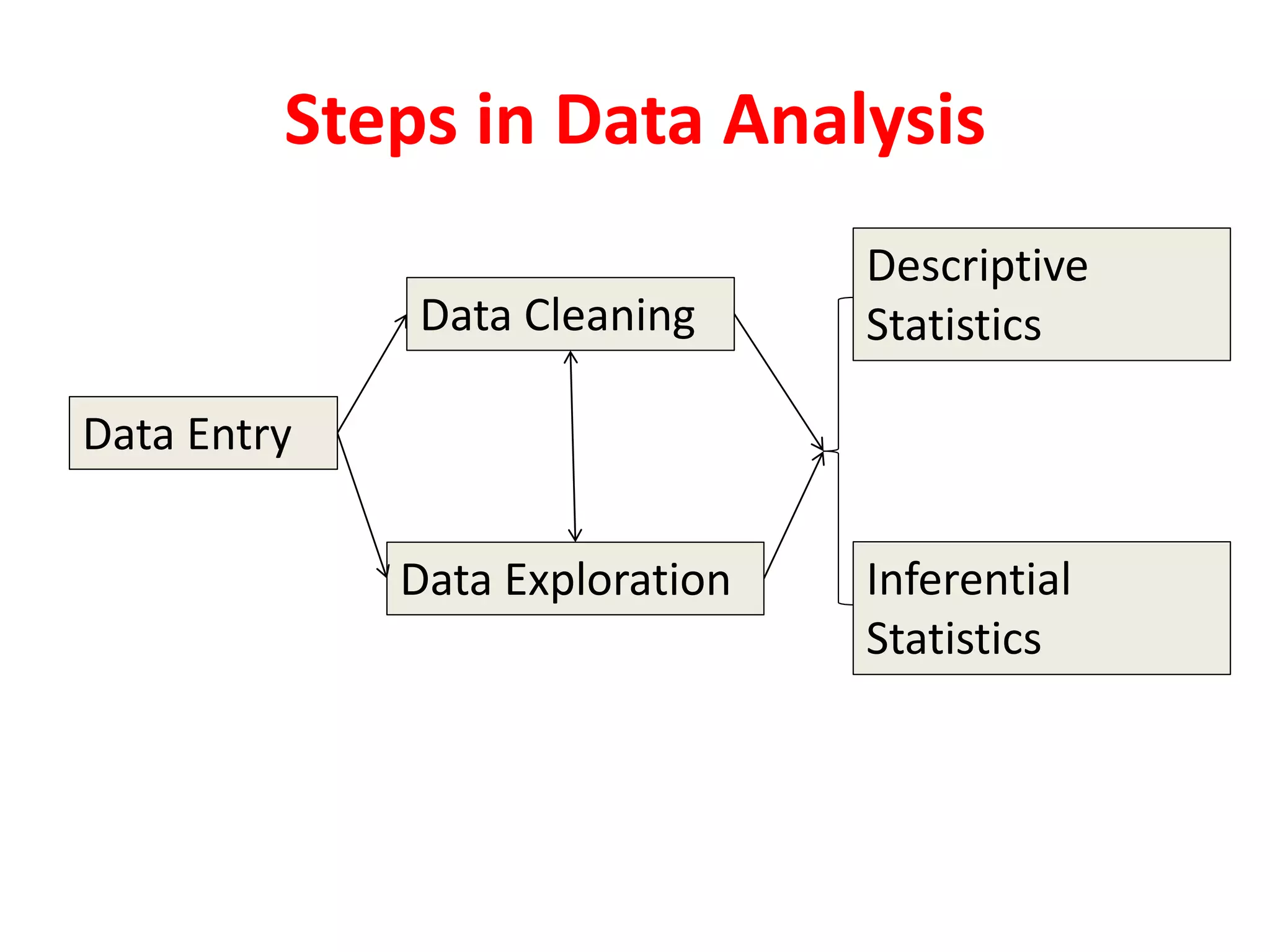 Steps in Data Analysis

Data Entry

Data Cleaning

Data Exploration

Descriptive Statistics

Inferential Statistics